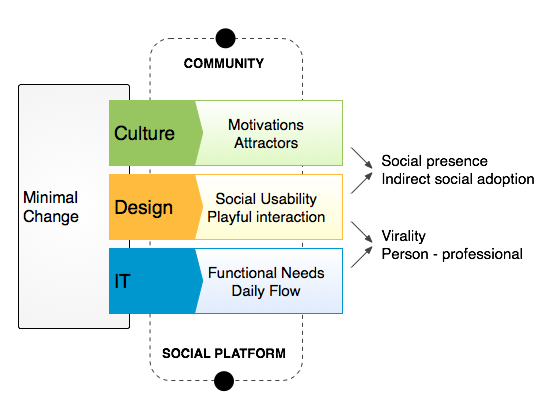 COMMUNITY

Minimal Change

Culture
Motivations
Attractors

Design
Social Usability
Playful interaction

IT
Functional Needs
Daily Flow

Social presence
Indirect social adoption

Virality
Person - professional

SOCIAL PLATFORM